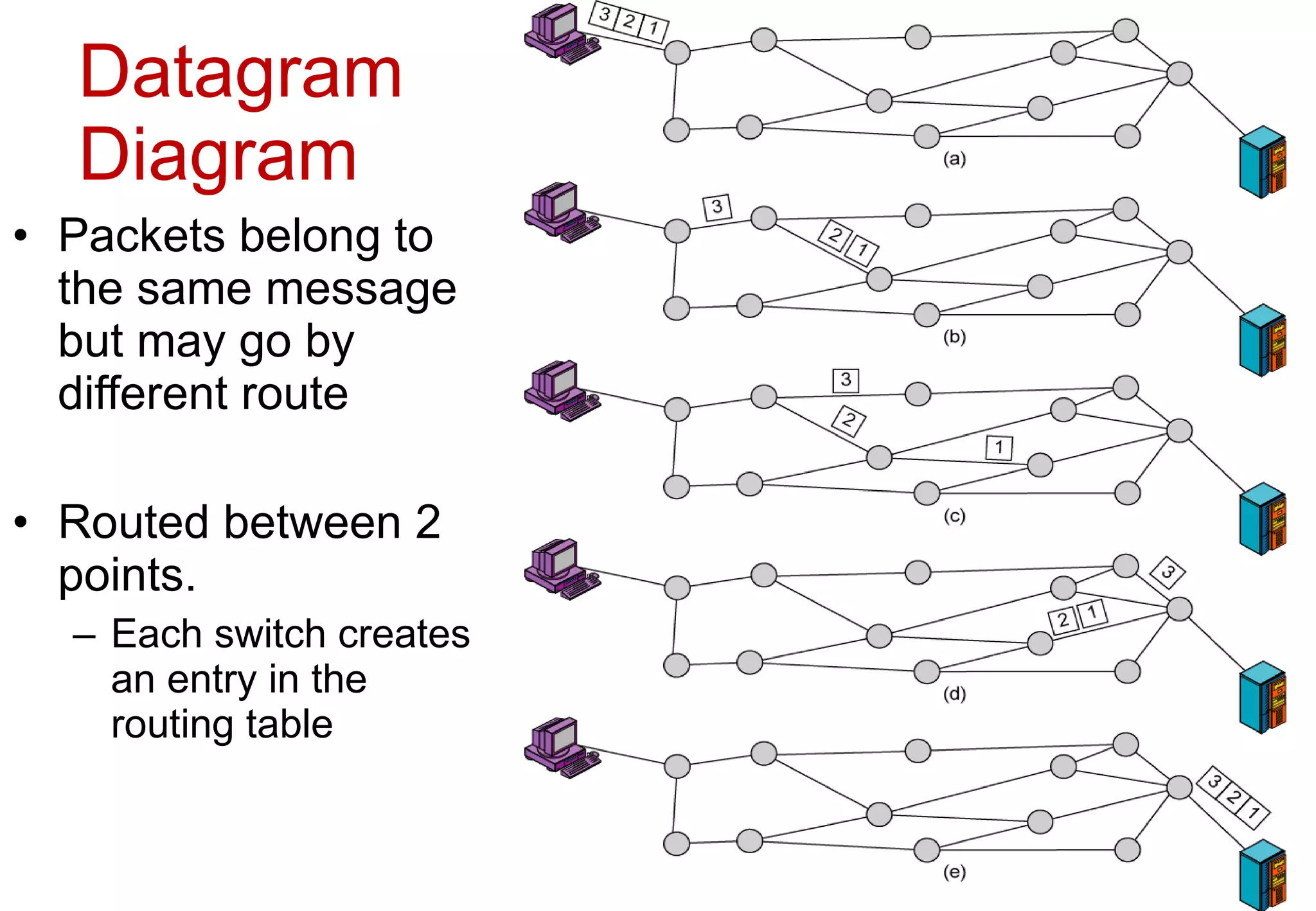 Datagram Diagram

• Packets belong to the same message but may go by different route

• Routed between 2 points.

– Each switch creates an entry in the routing table

3 2 1

(a)

3

2 1

(b)

3

2

1

(c)

3

2 1

(d)

3 2 1

(e)